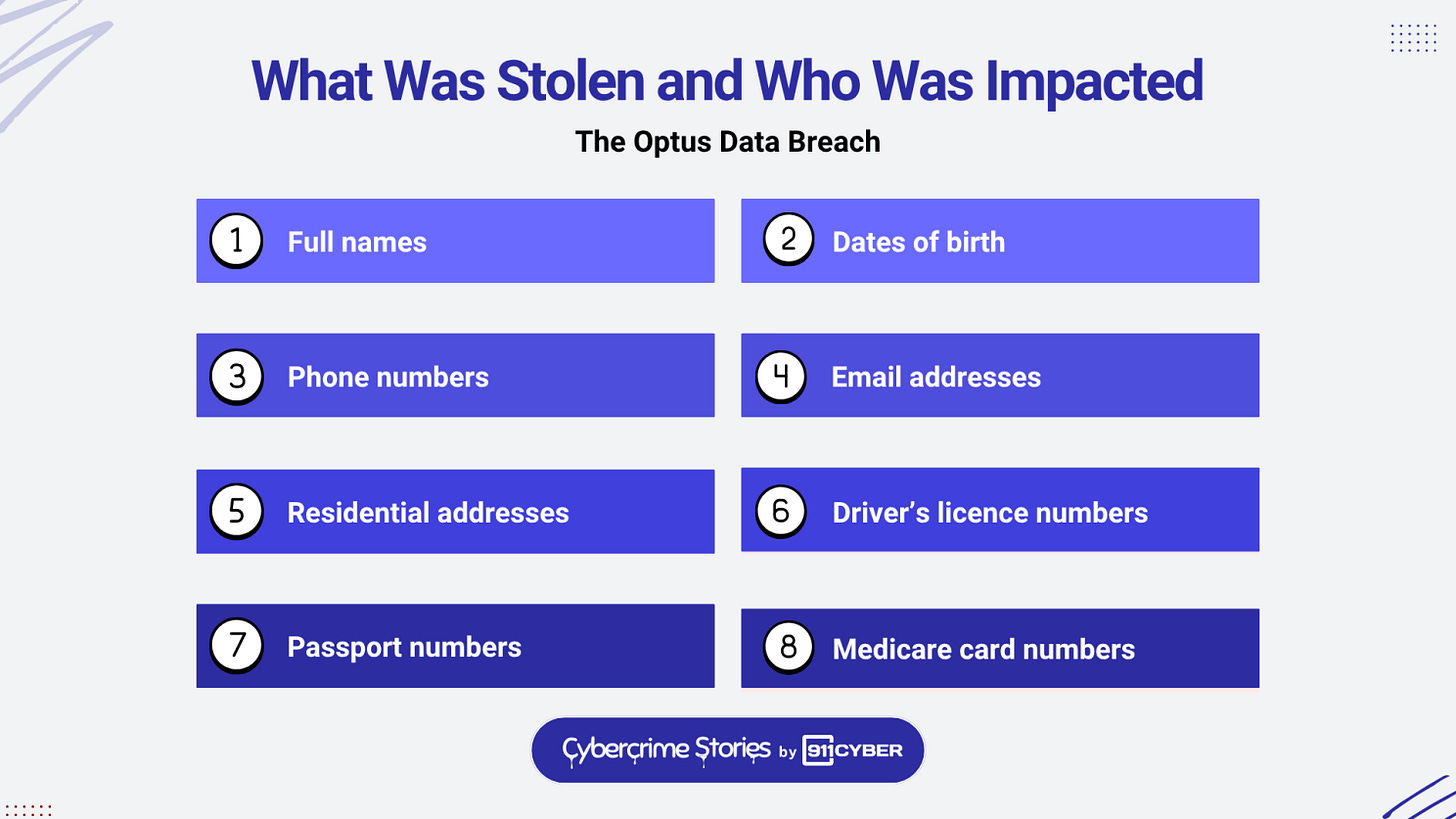 What Was Stolen and Who Was Impacted

The Optus Data Breach

1 Full names

2 Dates of birth

3 Phone numbers

4 Email addresses

5 Residential addresses

6 Driver's licence numbers

7 Passport numbers

8 Medicare card numbers

Cybercrime Stories by 911CYBER